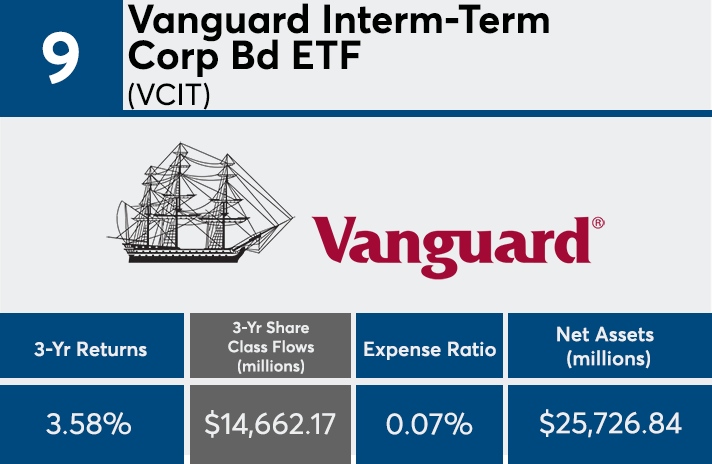 9

Vanguard Interm-Term Corp Bd ETF
(VCIT)

Vanguard®

| 3-Yr Returns | 3-Yr Share Class Flows (millions) | Expense Ratio | Net Assets (millions) |
|---|---|---|---|
| 3.58% | $14,662.17 | 0.07% | $25,726.84 |